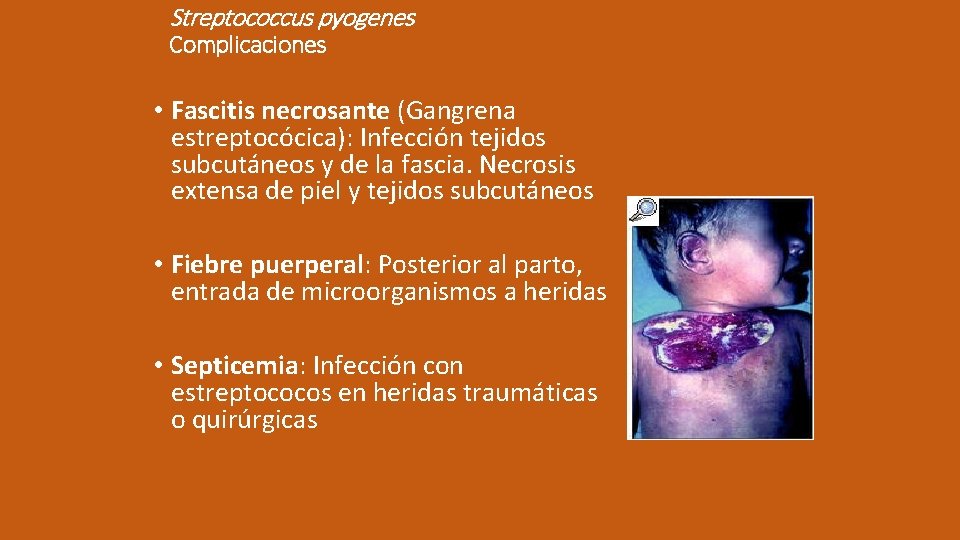 Streptococcus pyogenes
Complicaciones

• Fascitis necrosante (Gangrena estreptocócica): Infección tejidos subcutáneos y de la fascia. Necrosis extensa de piel y tejidos subcutáneos

• Fiebre puerperal: Posterior al parto, entrada de microorganismos a heridas

• Septicemia: Infección con estreptococos en heridas traumáticas o quirúrgicas